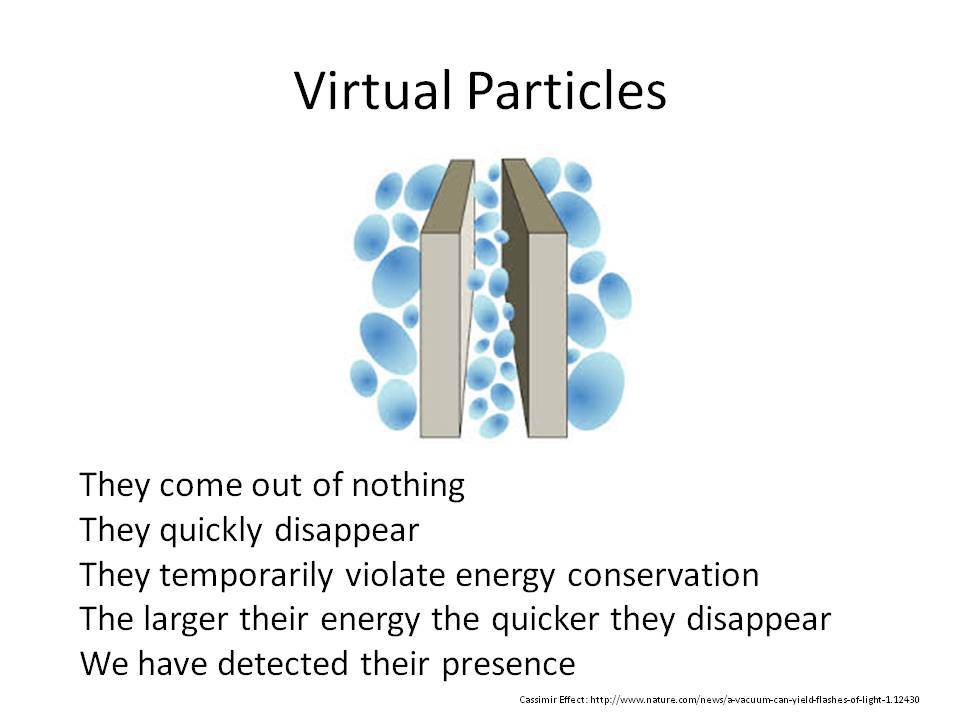 Virtual Particles

They come out of nothing
They quickly disappear
They temporarily violate energy conservation
The larger their energy the quicker they disappear
We have detected their presence

Cassimir Effect: http://www.nature.com/news/a-vacuum-can-yield-flashes-of-light-1.12430